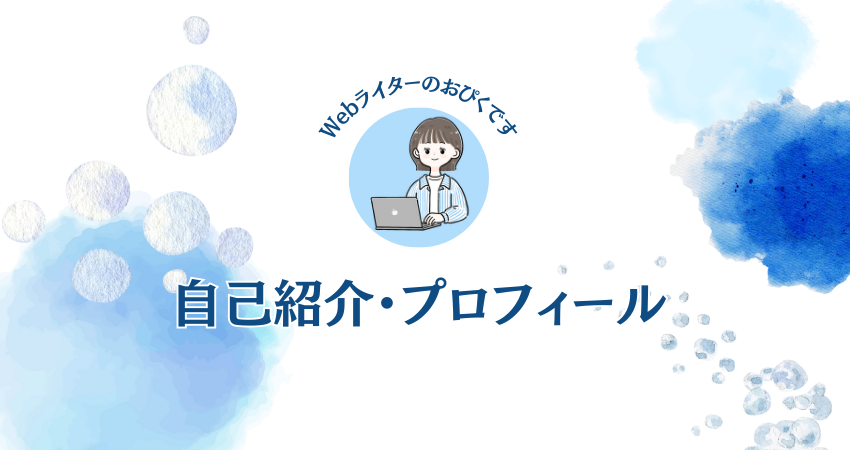 Webライターのおぴくです

自己紹介・プロフィール